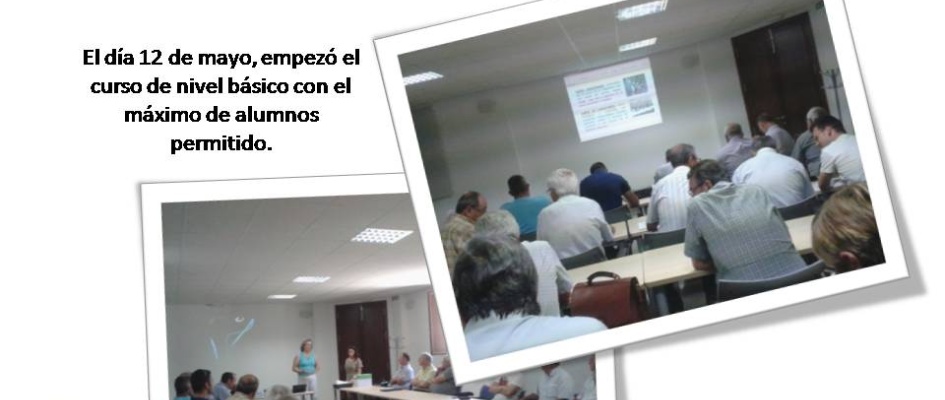 El día 12 de mayo, empezó el curso de nivel básico con el máximo de alumnos permitido.